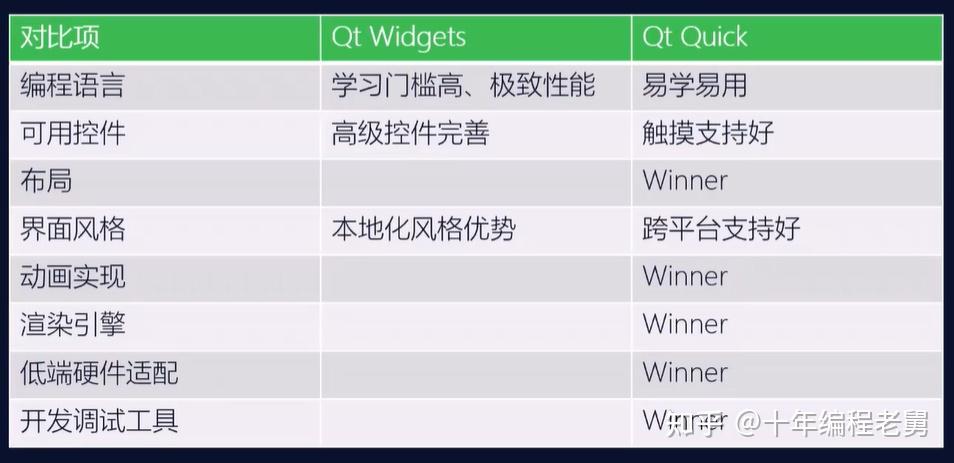 | 对比项 | Qt Widgets | Qt Quick |
|---|---|---|
| 编程语言 | 学习门槛高、极致性能 | 易学易用 |
| 可用控件 | 高级控件完善 | 触摸支持好 |
| 布局 | | Winner |
| 界面风格 | 本地化风格优势 | 跨平台支持好 |
| 动画实现 | | Winner |
| 渲染引擎 | | Winner |
| 低端硬件适配 | | Winner |
| 开发调试工具 | | Winner |

知乎 @十年编程老舅